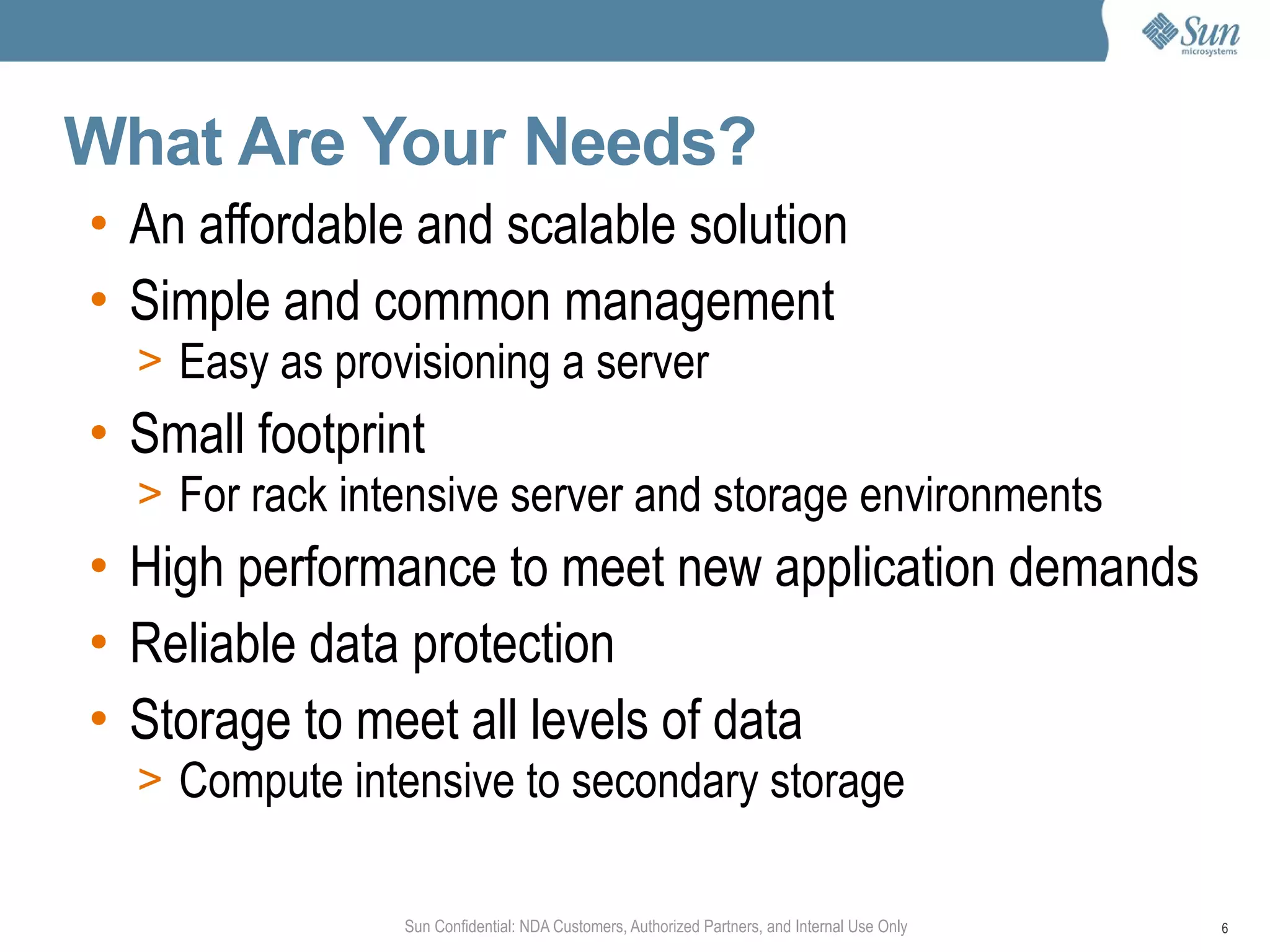 Sun microsystems

What Are Your Needs?

• An affordable and scalable solution
• Simple and common management
> Easy as provisioning a server
• Small footprint
> For rack intensive server and storage environments
• High performance to meet new application demands
• Reliable data protection
• Storage to meet all levels of data
> Compute intensive to secondary storage

Sun Confidential: NDA Customers, Authorized Partners, and Internal Use Only

6